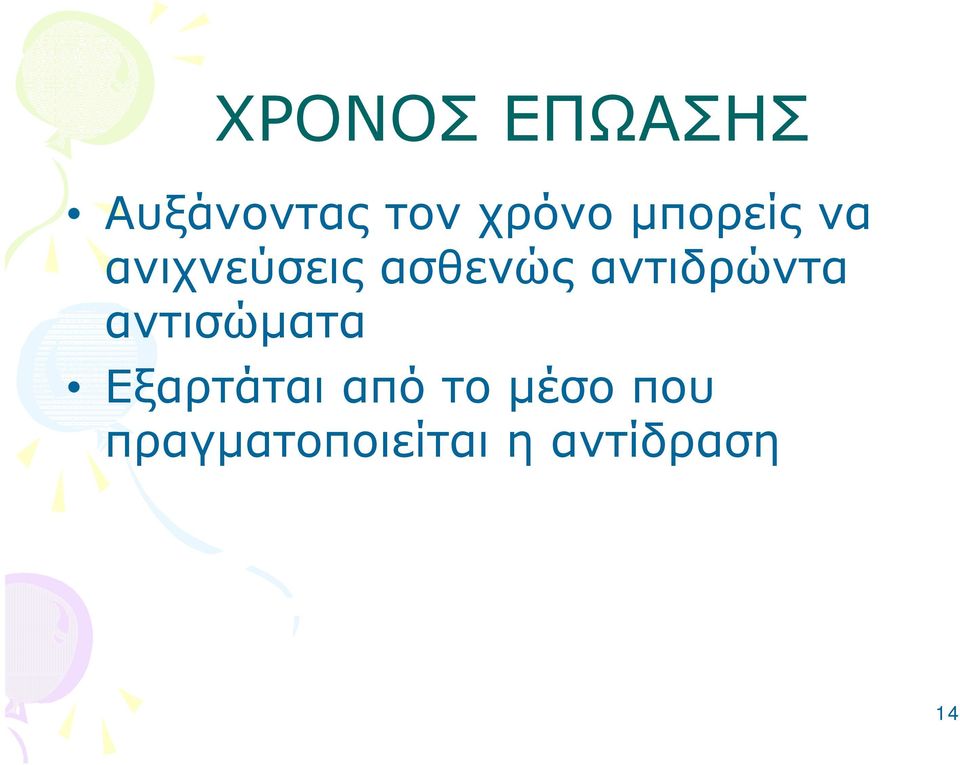 ΧΡΟΝΟΣ ΕΠΩΑΣΗΣ

• Αυξάνοντας τον χρόνο μπορείς να ανιχνεύσεις ασθενώς αντιδρώντα αντισώματα

• Εξαρτάται από το μέσο που πραγματοποιείται η αντίδραση

14